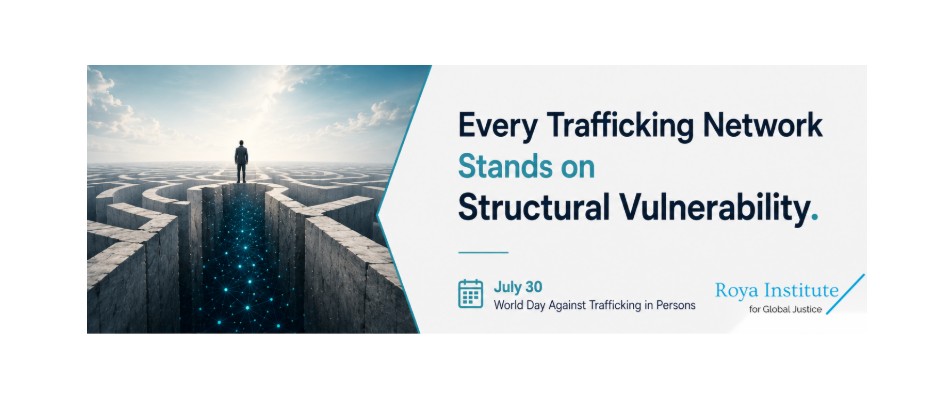 Every Trafficking Network
Stands on
Structural Vulnerability.

July 30
World Day Against Trafficking in Persons

Roya Institute
for Global Justice